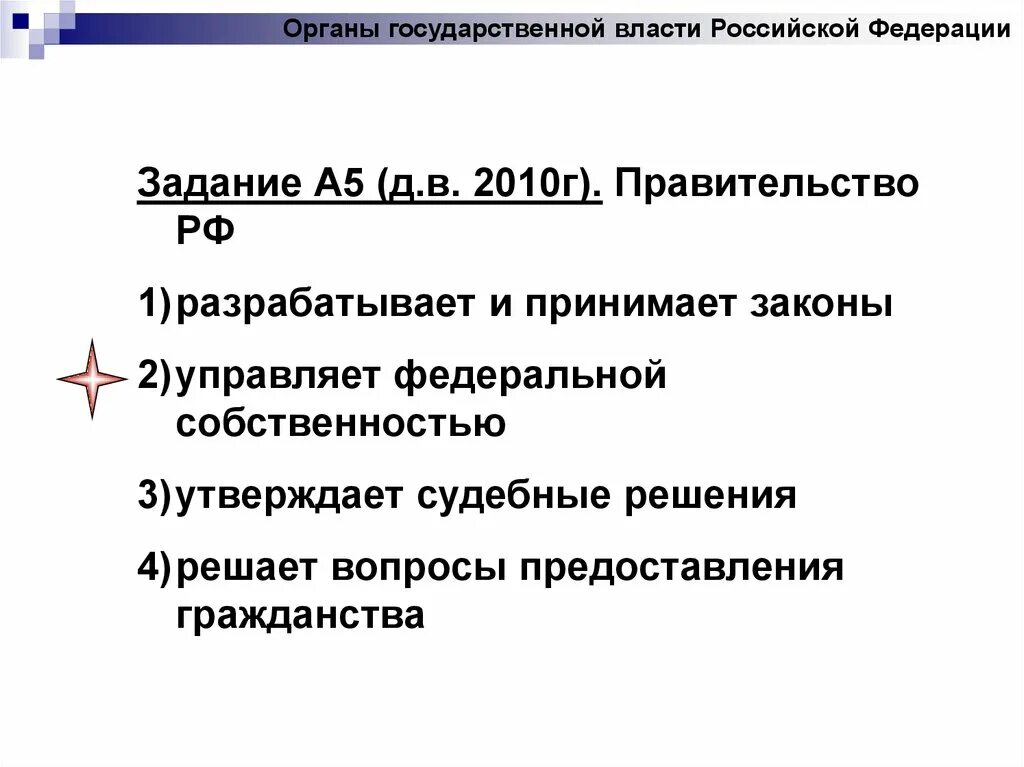 Органы государственной власти Российской Федерации

Задание А5 (д.в. 2010г). Правительство РФ

1) разрабатывает и принимает законы

2) управляет федеральной собственностью

3) утверждает судебные решения

4) решает вопросы предоставления гражданства